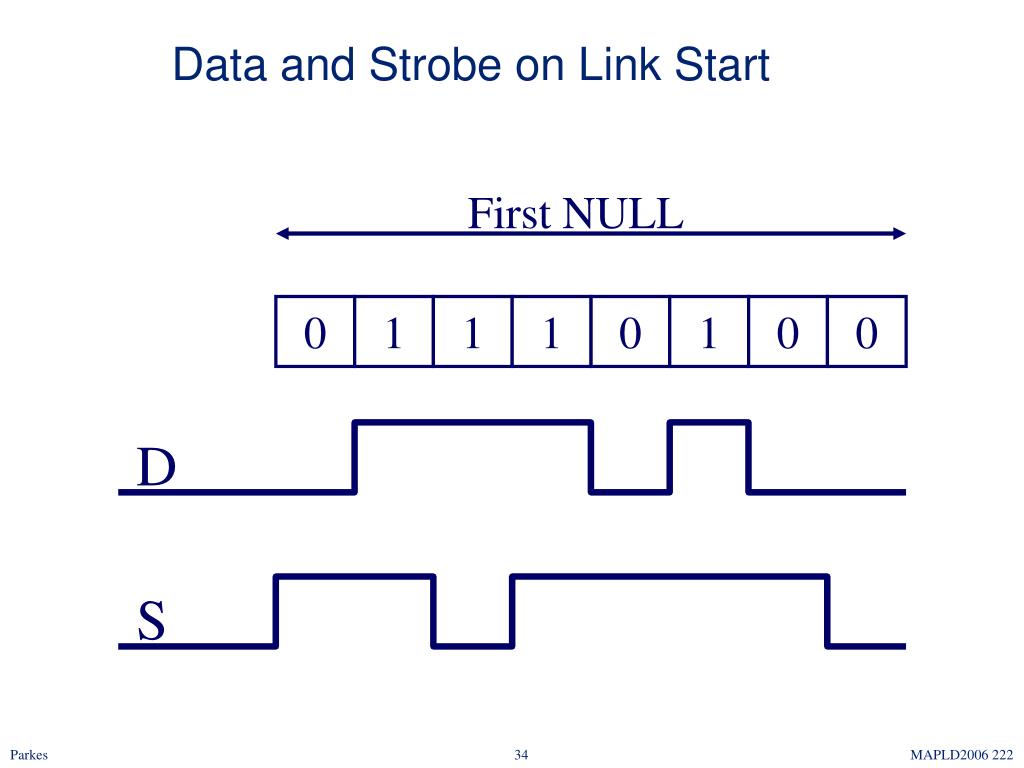 Data and Strobe on Link Start

First NULL

| 0 | 1 | 1 | 1 | 0 | 1 | 0 | 0 |
|---|---|---|---|---|---|---|---|

D

S

Parkes

34

MAPLD2006 222